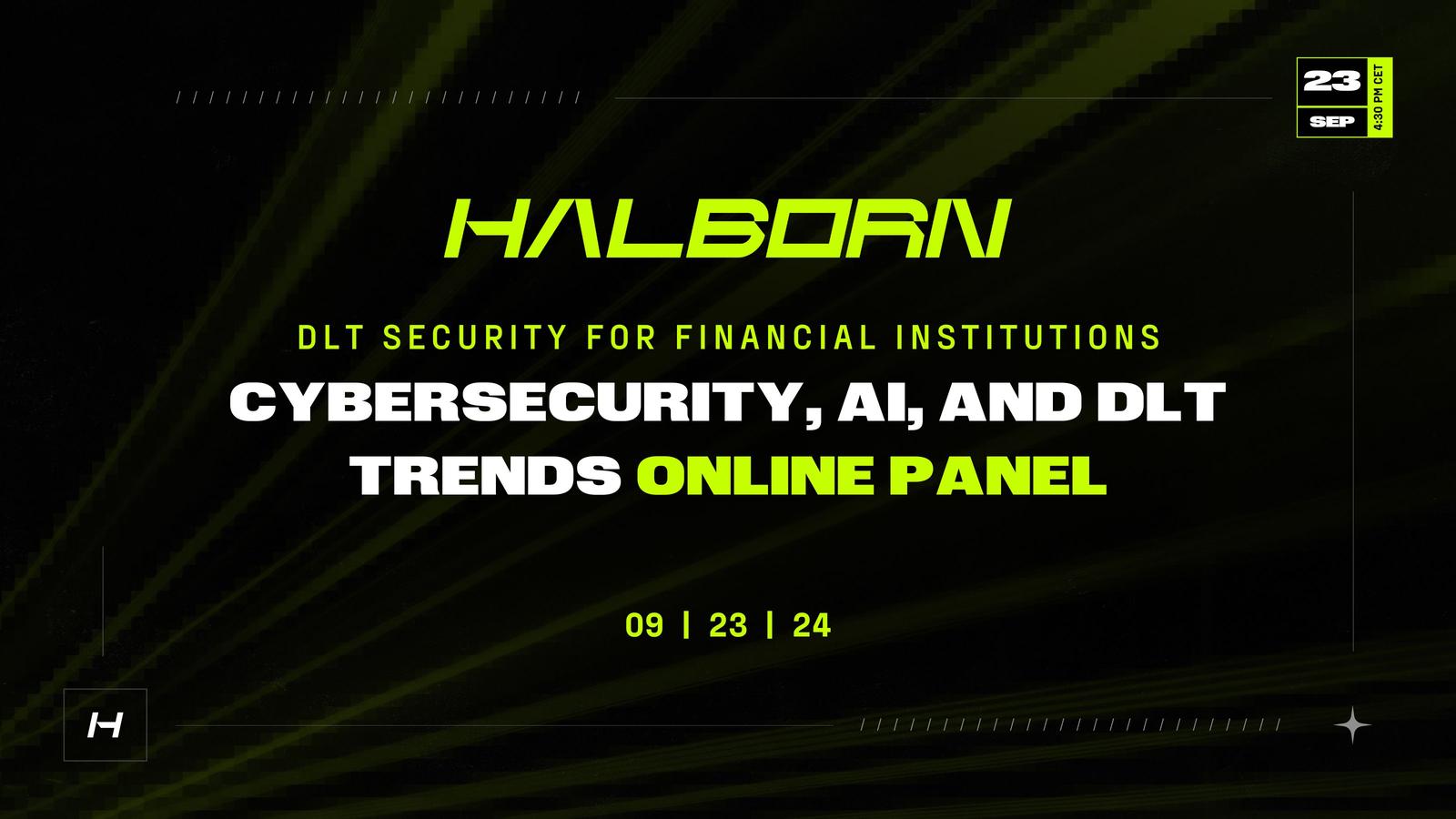 23
SEP
4:30 PM CET

HALBORN

DLT SECURITY FOR FINANCIAL INSTITUTIONS

CYBERSECURITY, AI, AND DLT TRENDS ONLINE PANEL

09 | 23 | 24

H